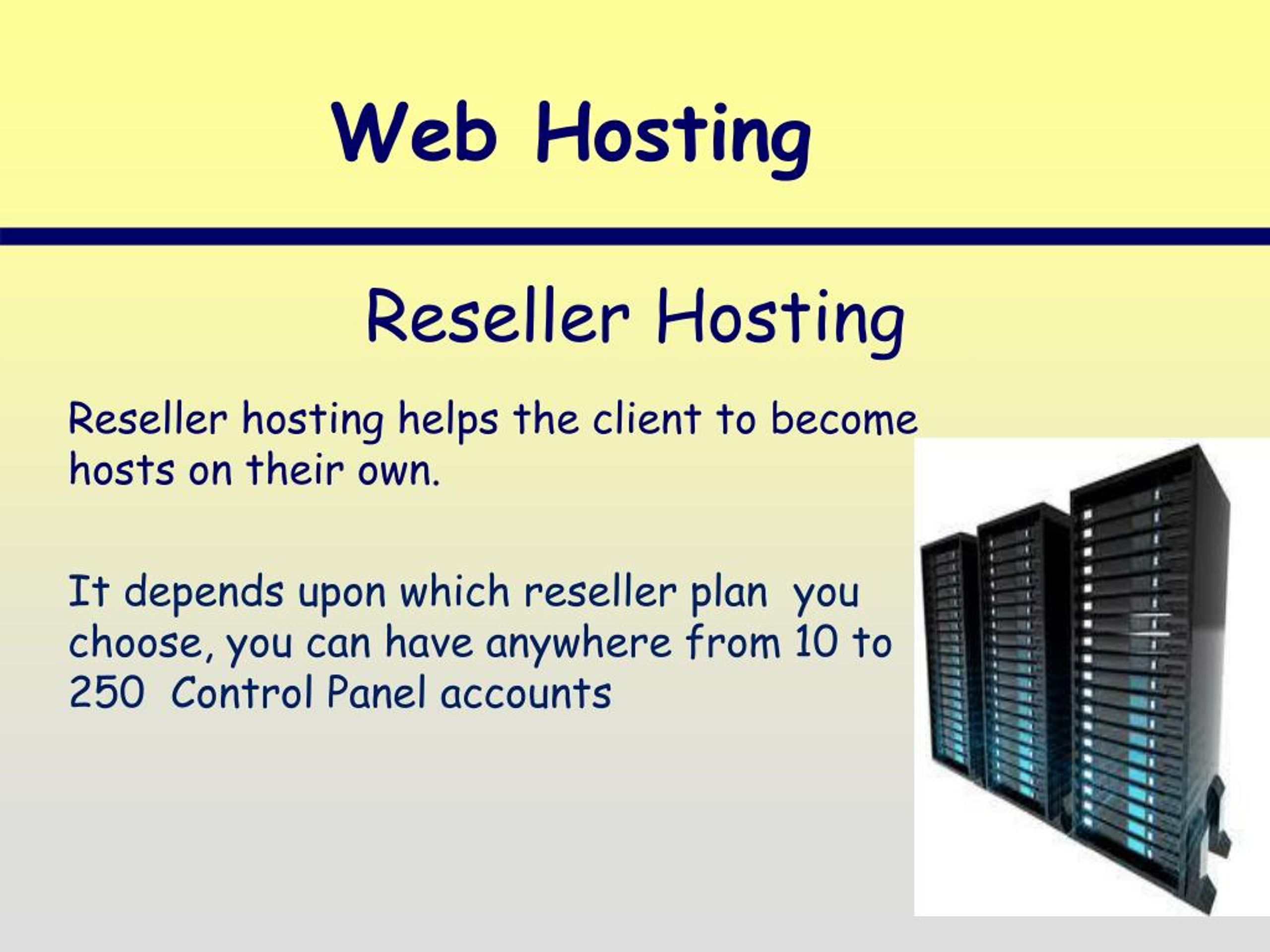 Web Hosting

Reseller Hosting

Reseller hosting helps the client to become hosts on their own.

It depends upon which reseller plan you choose, you can have anywhere from 10 to 250 Control Panel accounts